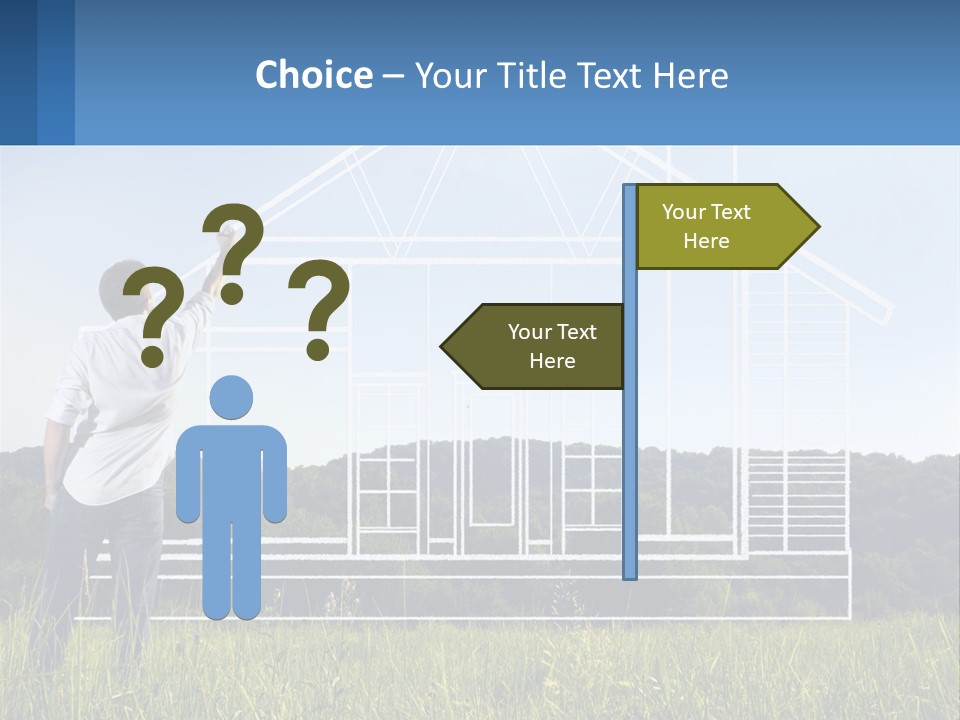 Choice – Your Title Text Here

? ? ?

Your Text Here

Your Text Here